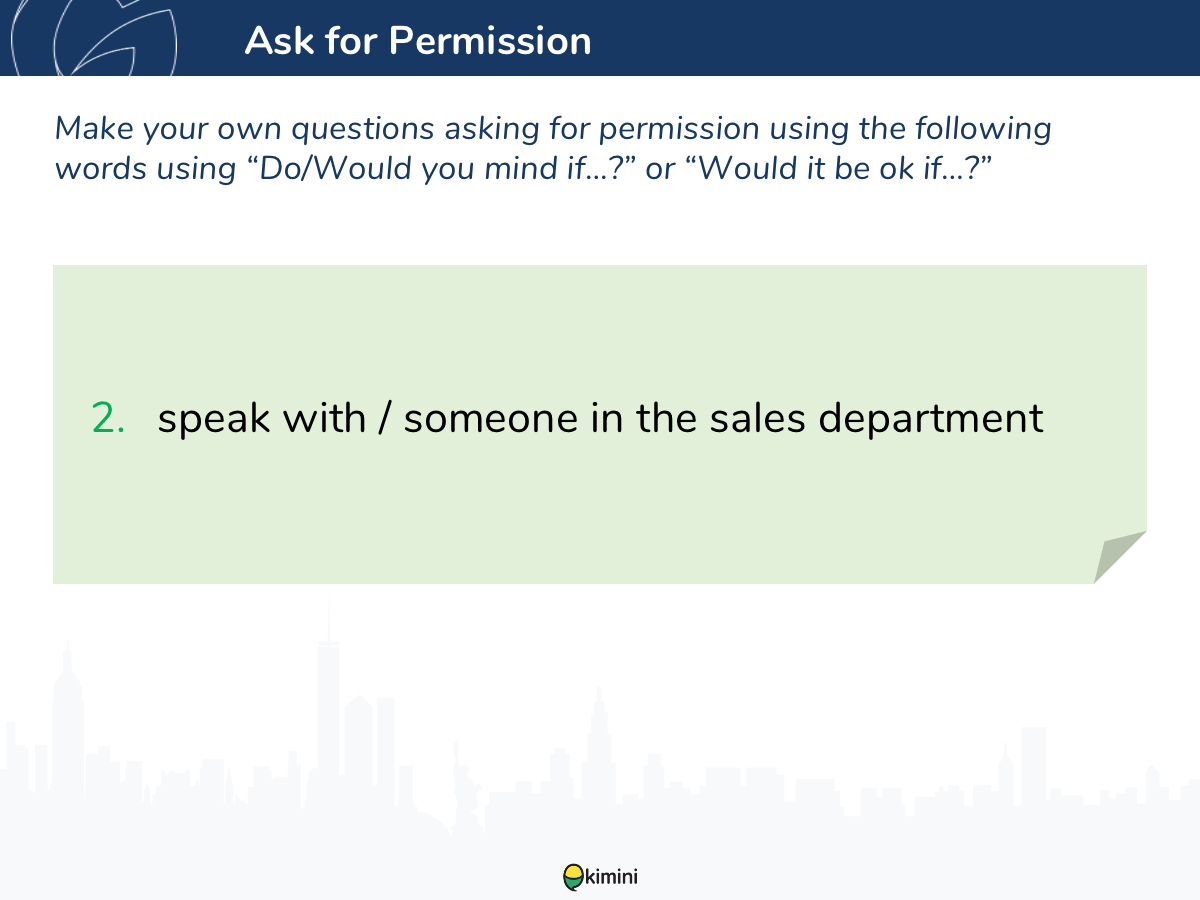 Ask for Permission

Make your own questions asking for permission using the following words using “Do/Would you mind if...?” or “Would it be ok if...?”

2. speak with / someone in the sales department

kimini